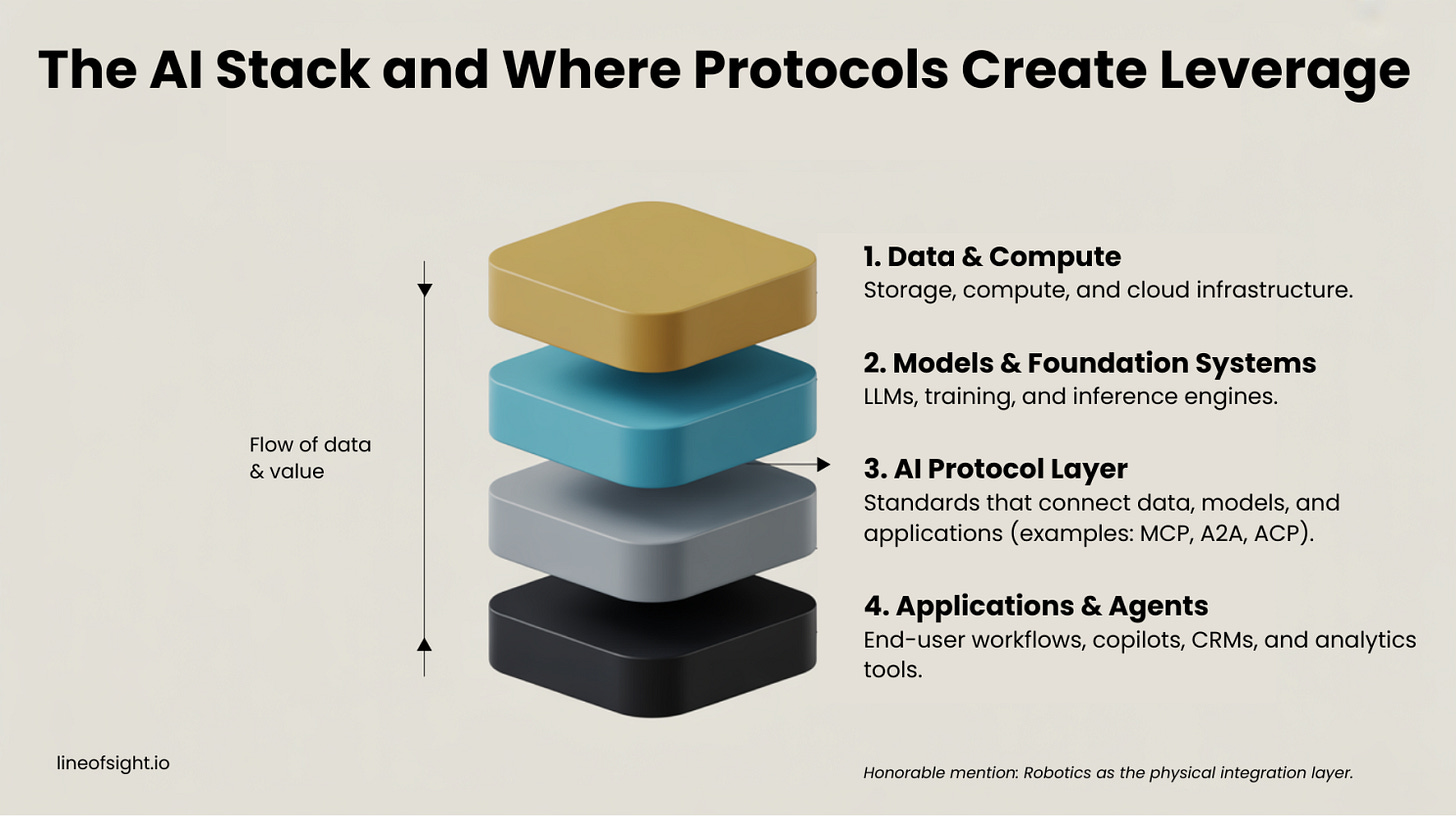 The AI Stack and Where Protocols Create Leverage

Flow of data & value

1. Data & Compute
Storage, compute, and cloud infrastructure.

2. Models & Foundation Systems
LLMs, training, and inference engines.

3. AI Protocol Layer
Standards that connect data, models, and applications (examples: MCP, A2A, ACP).

4. Applications & Agents
End-user workflows, copilots, CRMs, and analytics tools.

lineofsight.io

Honorable mention: Robotics as the physical integration layer.